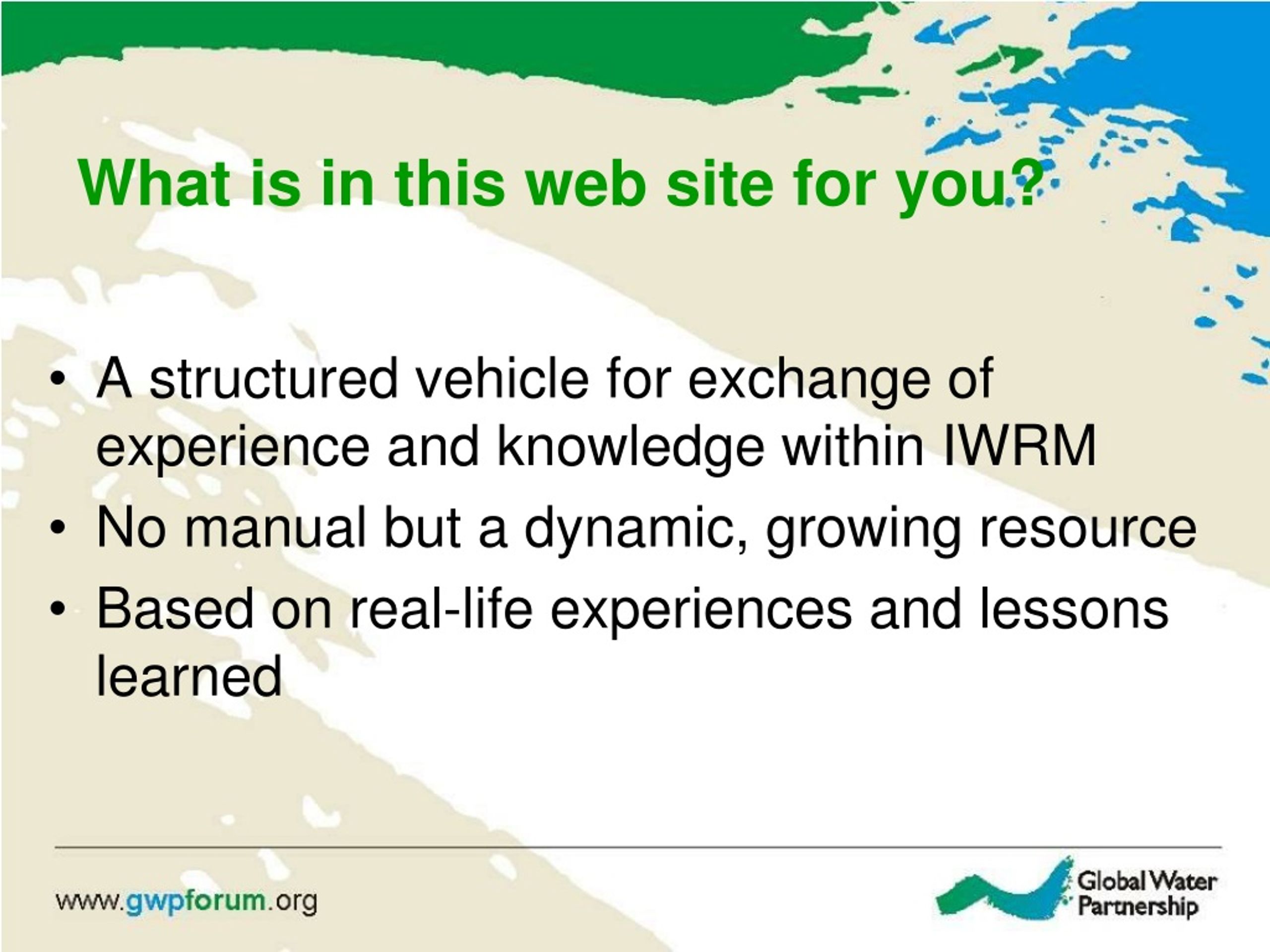 What is in this web site for you?

• A structured vehicle for exchange of experience and knowledge within IWRM
• No manual but a dynamic, growing resource
• Based on real-life experiences and lessons learned

www.gwpforum.org

Global Water Partnership